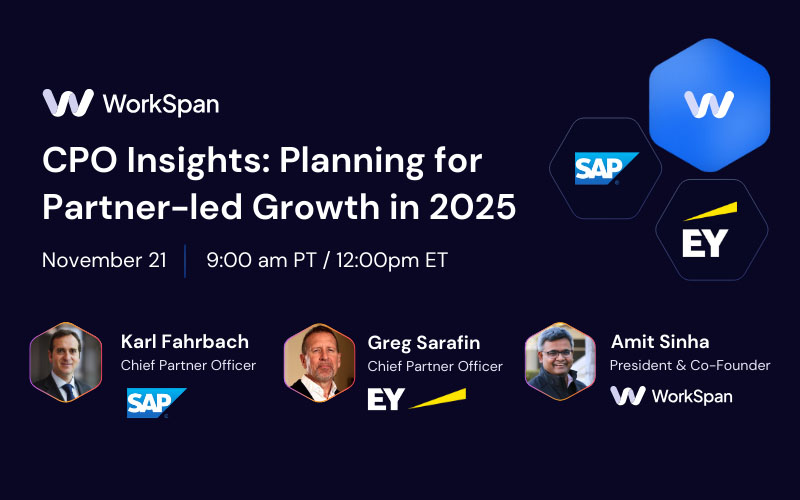 WorkSpan

CPO Insights: Planning for Partner-led Growth in 2025

November 21 | 9:00 am PT / 12:00pm ET

SAP

EY

Karl Fahrbach
Chief Partner Officer
SAP

Greg Sarafin
Chief Partner Officer
EY

Amit Sinha
President & Co-Founder
WorkSpan